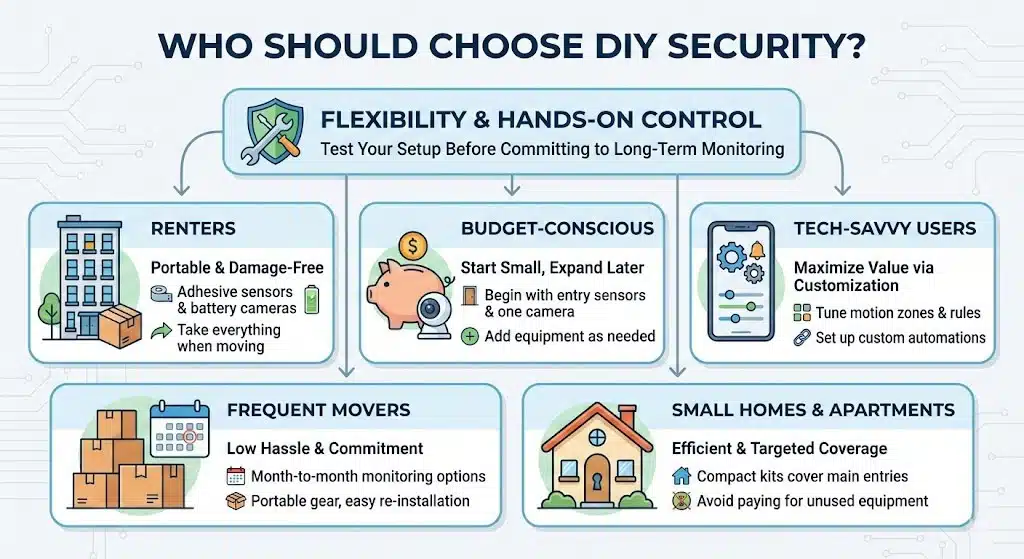 WHO SHOULD CHOOSE DIY SECURITY?

FLEXIBILITY & HANDS-ON CONTROL
Test Your Setup Before Committing to Long-Term Monitoring

RENTERS
Portable & Damage-Free
Adhesive sensors & battery cameras
Take everything when moving

BUDGET-CONSCIOUS
Start Small, Expand Later
Begin with entry sensors & one camera
Add equipment as needed

TECH-SAVVY USERS
Maximize Value via Customization
Tune motion zones & rules
Set up custom automations

FREQUENT MOVERS
Low Hassle & Commitment
Month-to-month monitoring options
Portable gear, easy re-installation

SMALL HOMES & APARTMENTS
Efficient & Targeted Coverage
Compact kits cover main entries
Avoid paying for unused equipment